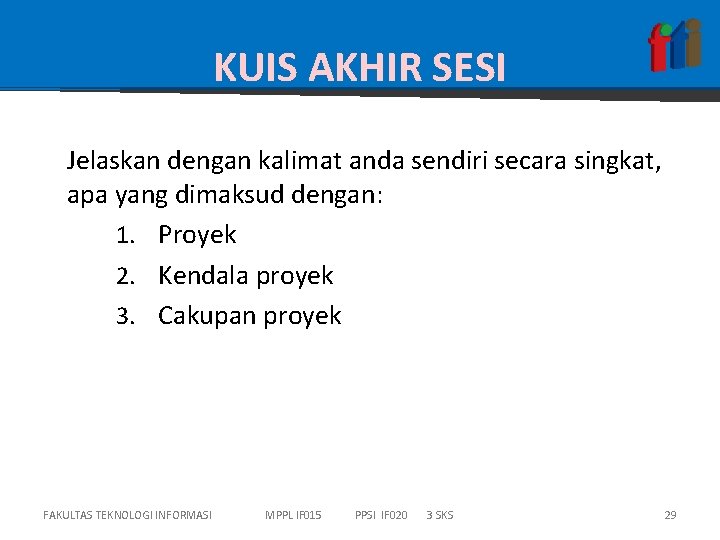 fti

KUIS AKHIR SESI

Jelaskan dengan kalimat anda sendiri secara singkat, apa yang dimaksud dengan:

1. Proyek
2. Kendala proyek
3. Cakupan proyek

FAKULTAS TEKNOLOGI INFORMASI MPPL IF015 PPSI IF020 3 SKS 29